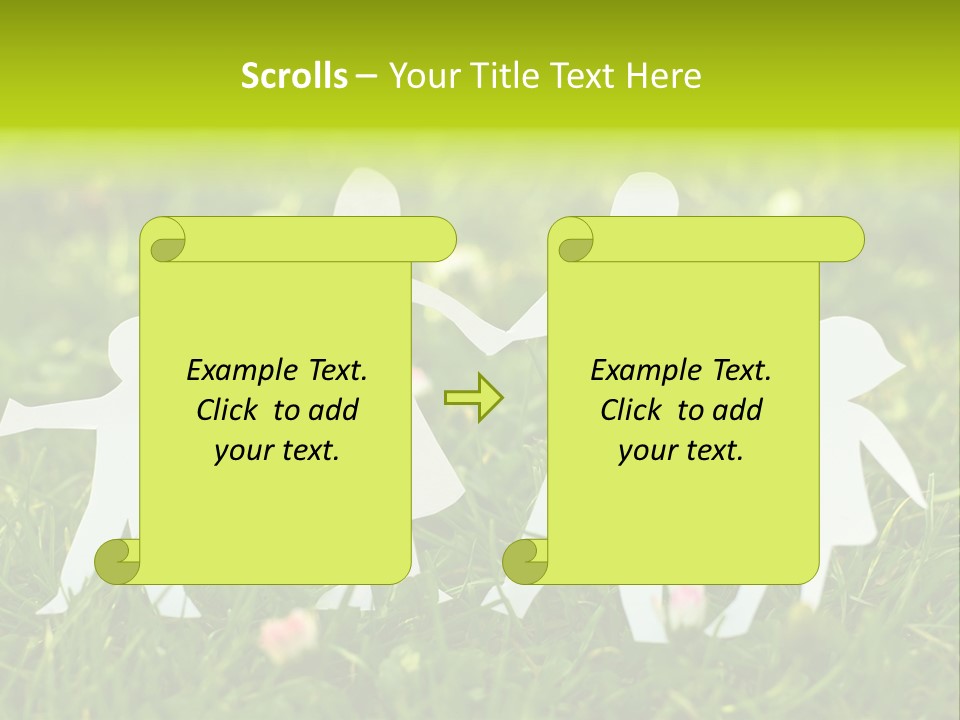 Scrolls – Your Title Text Here

Example Text. Click to add your text.

Example Text. Click to add your text.